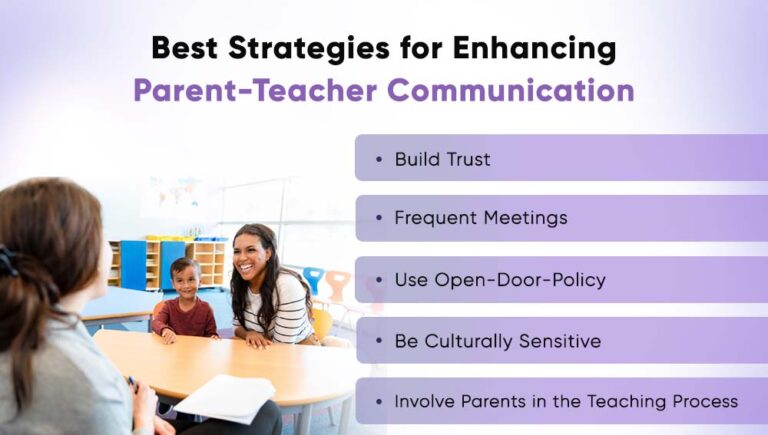 Best Strategies for Enhancing
Parent-Teacher Communication

• Build Trust

• Frequent Meetings

• Use Open-Door-Policy

• Be Culturally Sensitive

• Involve Parents in the Teaching Process